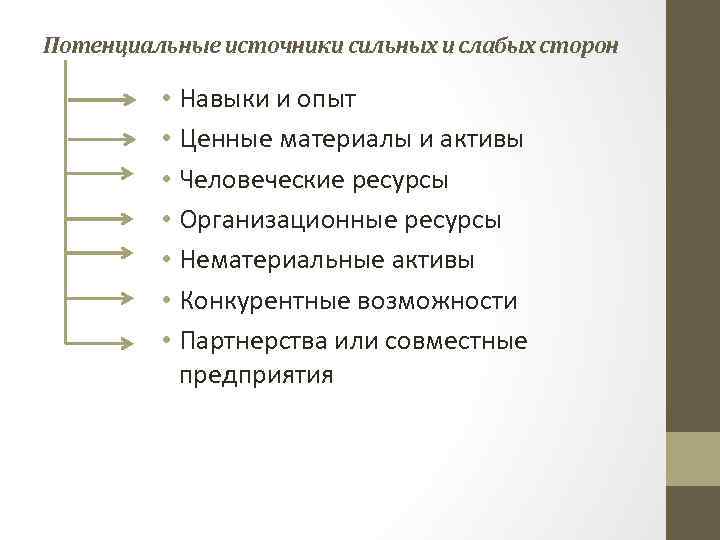 Потенциальные источники сильных и слабых сторон

• Навыки и опыт
• Ценные материалы и активы
• Человеческие ресурсы
• Организационные ресурсы
• Нематериальные активы
• Конкурентные возможности
• Партнерства или совместные предприятия